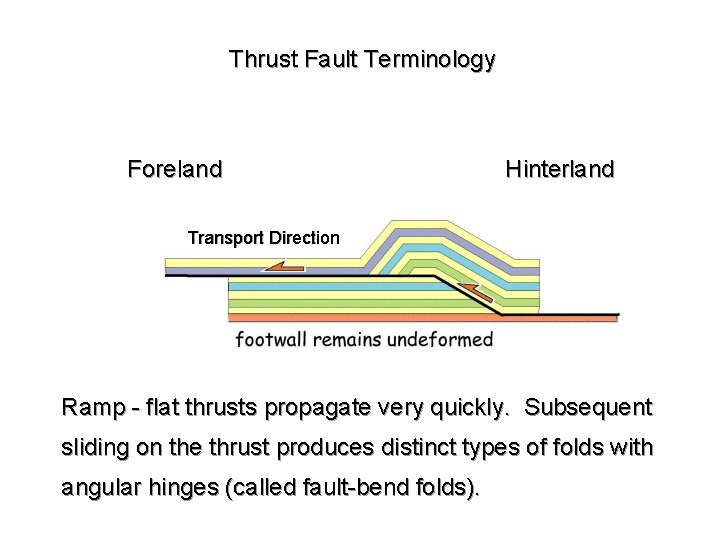 Thrust Fault Terminology

Foreland

Hinterland

Transport Direction

footwall remains undeformed

Ramp - flat thrusts propagate very quickly. Subsequent sliding on the thrust produces distinct types of folds with angular hinges (called fault-bend folds).